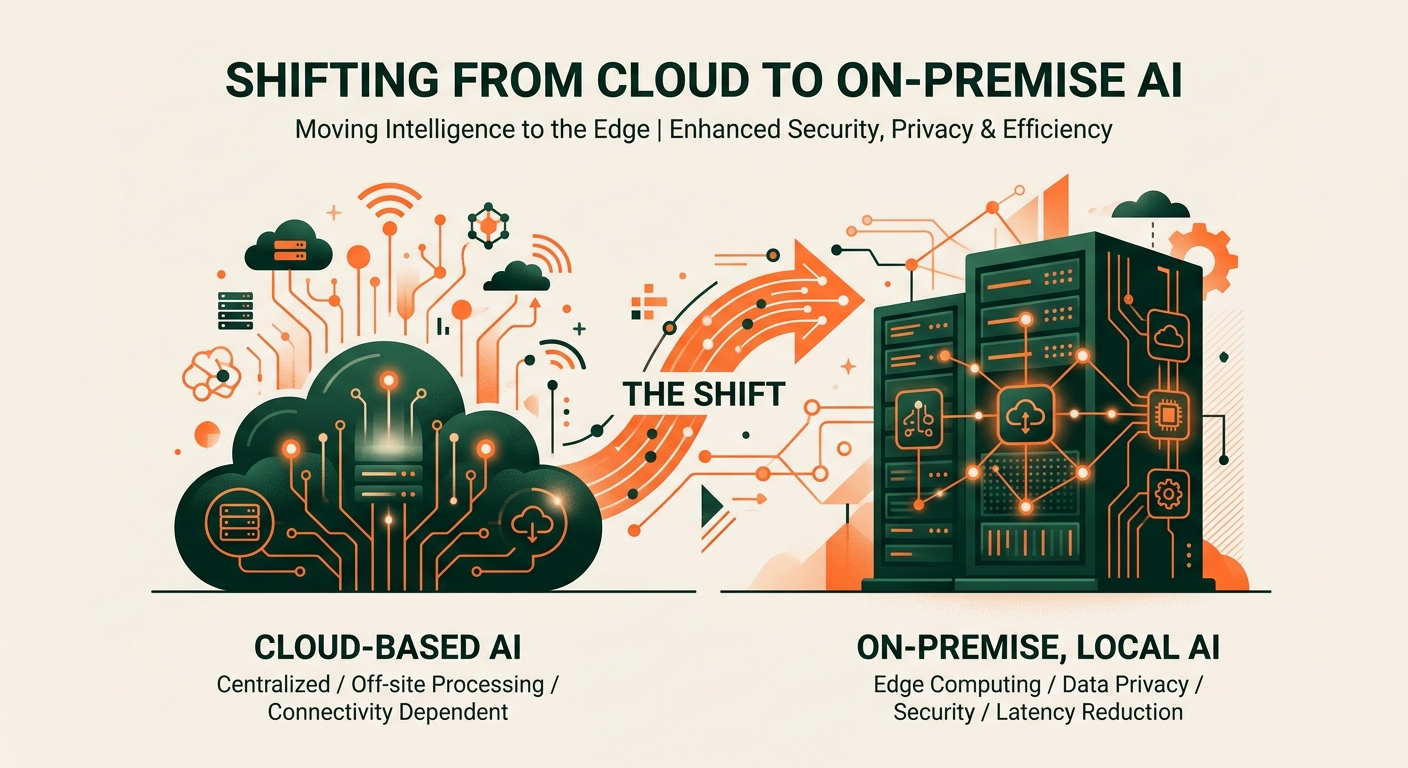 SHIFTING FROM CLOUD TO ON-PREMISE AI

Moving Intelligence to the Edge | Enhanced Security, Privacy & Efficiency

THE SHIFT

CLOUD-BASED AI

Centralized / Off-site Processing / Connectivity Dependent

ON-PREMISE, LOCAL AI

Edge Computing / Data Privacy / Security / Latency Reduction